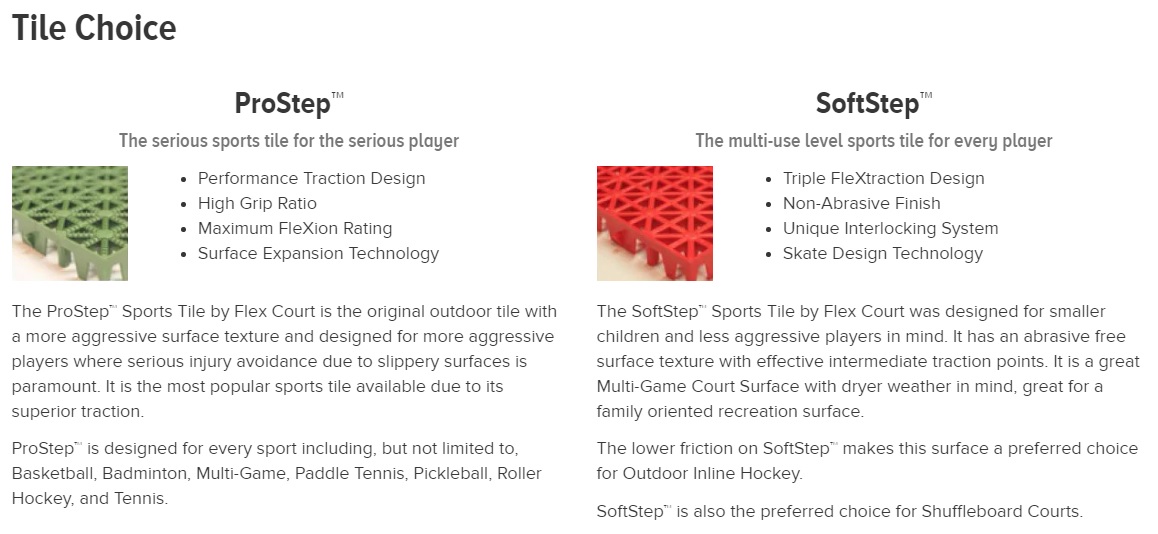 Tile Choice

ProStep™

The serious sports tile for the serious player

- Performance Traction Design
- High Grip Ratio
- Maximum FleXion Rating
- Surface Expansion Technology

The ProStep™ Sports Tile by Flex Court is the original outdoor tile with a more aggressive surface texture and designed for more aggressive players where serious injury avoidance due to slippery surfaces is paramount. It is the most popular sports tile available due to its superior traction.

ProStep™ is designed for every sport including, but not limited to, Basketball, Badminton, Multi-Game, Paddle Tennis, Pickleball, Roller Hockey, and Tennis.

SoftStep™

The multi-use level sports tile for every player

- Triple FleXtraction Design
- Non-Abrasive Finish
- Unique Interlocking System
- Skate Design Technology

The SoftStep™ Sports Tile by Flex Court was designed for smaller children and less aggressive players in mind. It has an abrasive free surface texture with effective intermediate traction points. It is a great Multi-Game Court Surface with dryer weather in mind, great for a family oriented recreation surface.

The lower friction on SoftStep™ makes this surface a preferred choice for Outdoor Inline Hockey.

SoftStep™ is also the preferred choice for Shuffleboard Courts.